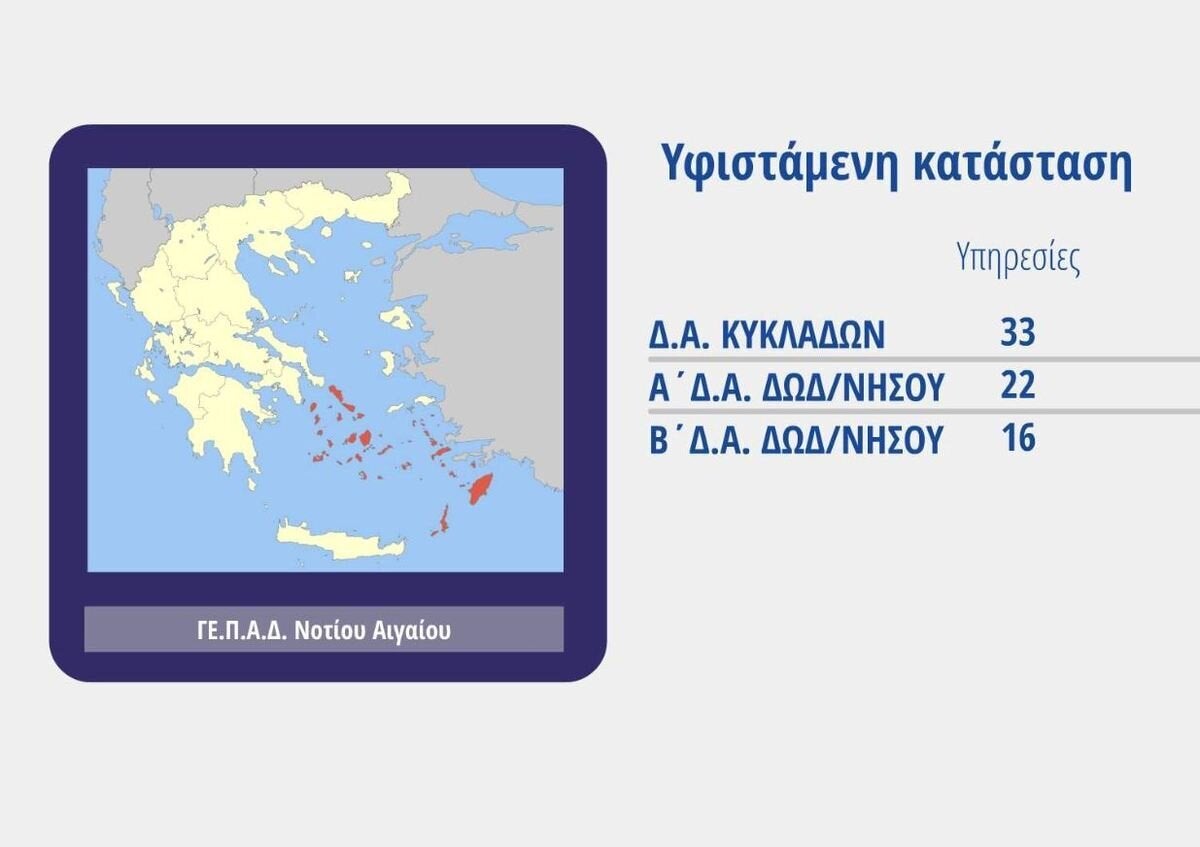 ΓΕ.Π.Α.Δ. Νοτίου Αιγαίου

Υφιστάμενη κατάσταση

| | Υπηρεσίες |
|---|---|
| Δ.Α. ΚΥΚΛΑΔΩΝ | 33 |
| Α΄Δ.Α. ΔΩΔ/ΝΗΣΟΥ | 22 |
| Β΄Δ.Α. ΔΩΔ/ΝΗΣΟΥ | 16 |